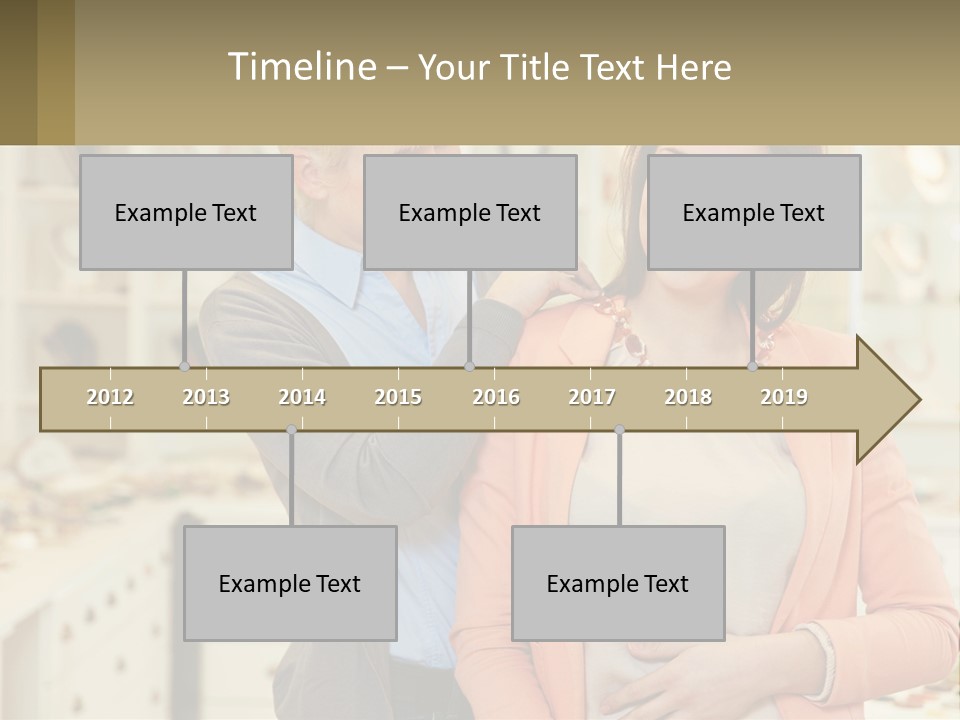 Timeline – Your Title Text Here

Example Text

Example Text

Example Text

2012
2013
2014
2015
2016
2017
2018
2019

Example Text

Example Text